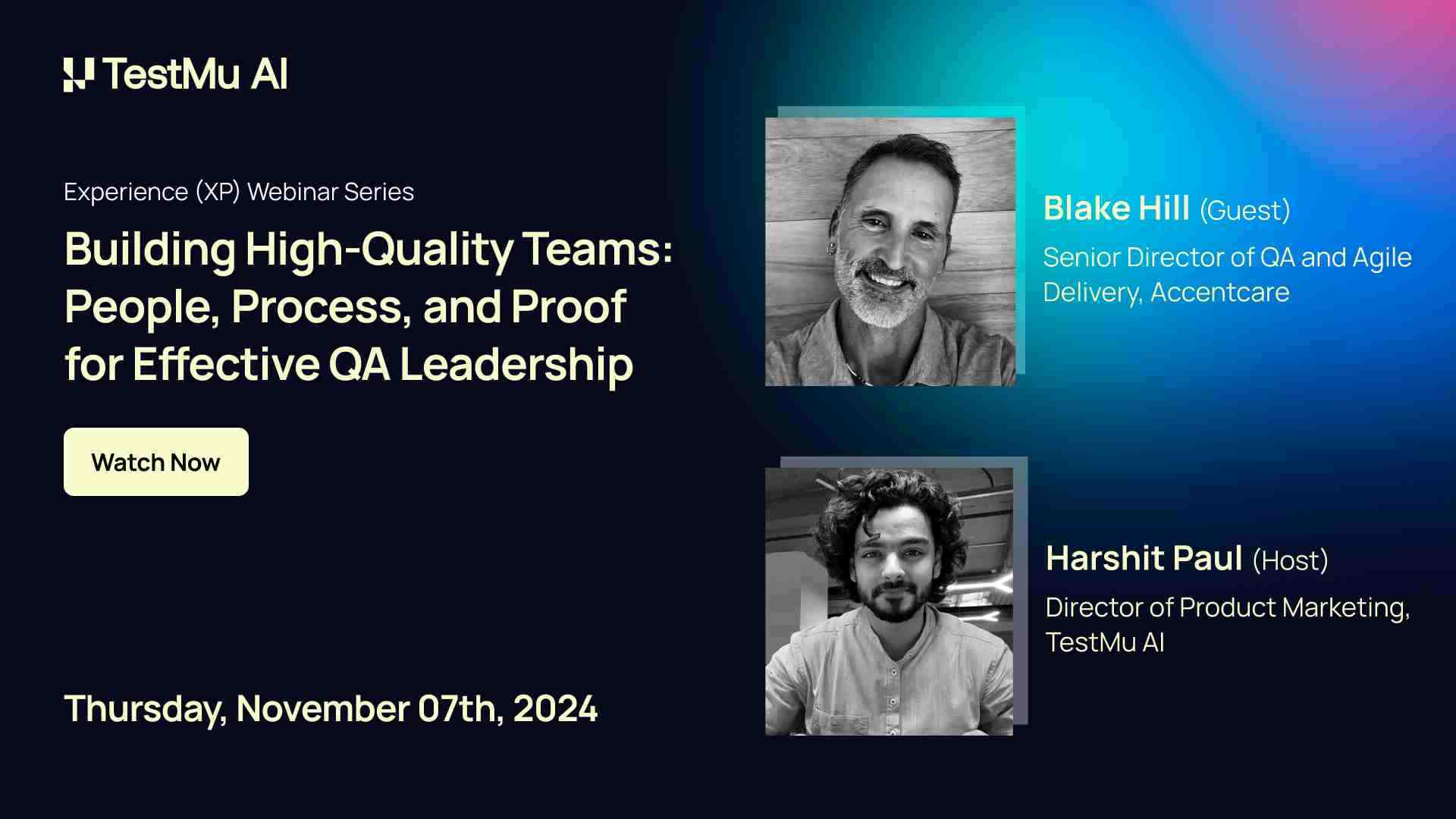 TestMu AI

Experience (XP) Webinar Series

Building High-Quality Teams: People, Process, and Proof for Effective QA Leadership

Watch Now

Thursday, November 07th, 2024

Blake Hill (Guest)

Senior Director of QA and Agile Delivery, Accentcare

Harshit Paul (Host)

Director of Product Marketing, TestMu AI